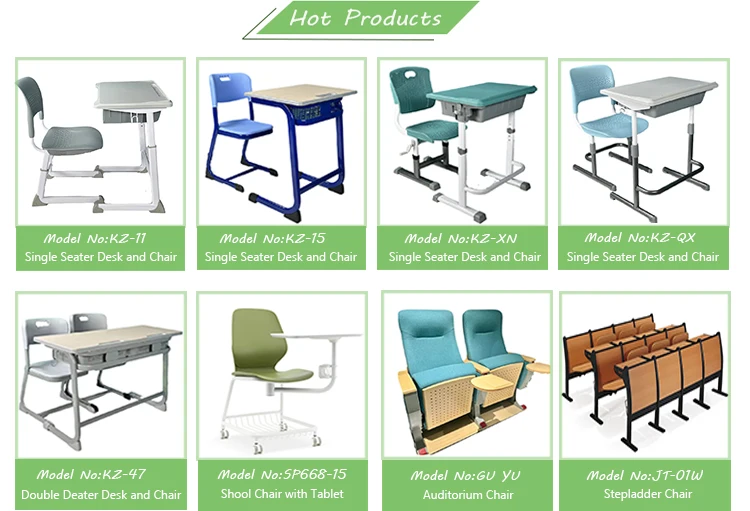 Hot Products

Model No:KZ-11
Single Seater Desk and Chair

Model No:KZ-15
Single Seater Desk and Chair

Model No:KZ-XN
Single Seater Desk and Chair

Model No:KZ-QX
Single Seater Desk and Chair

Model No:KZ-47
Double Deater Desk and Chair

Model No:SP668-15
Shool Chair with Tablet

Model No:GU YU
Auditorium Chair

Model No:JT-01W
Stepladder Chair